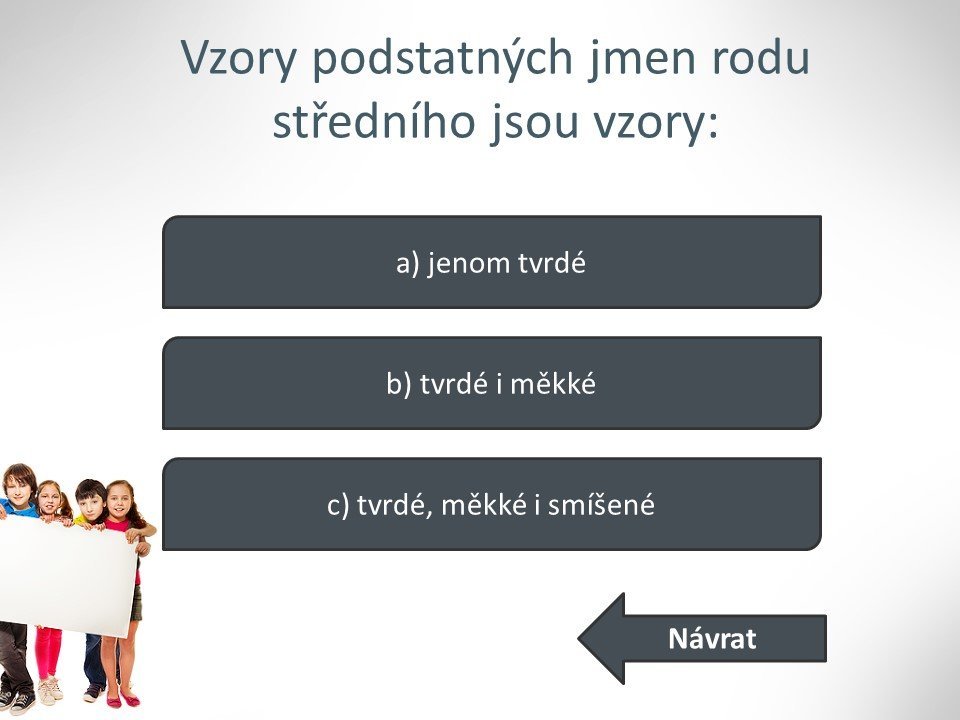 Vzory podstatných jmen rodu středního jsou vzory:

a) jenom tvrdé

b) tvrdé i měkké

c) tvrdé, měkké i smíšené

Návrat